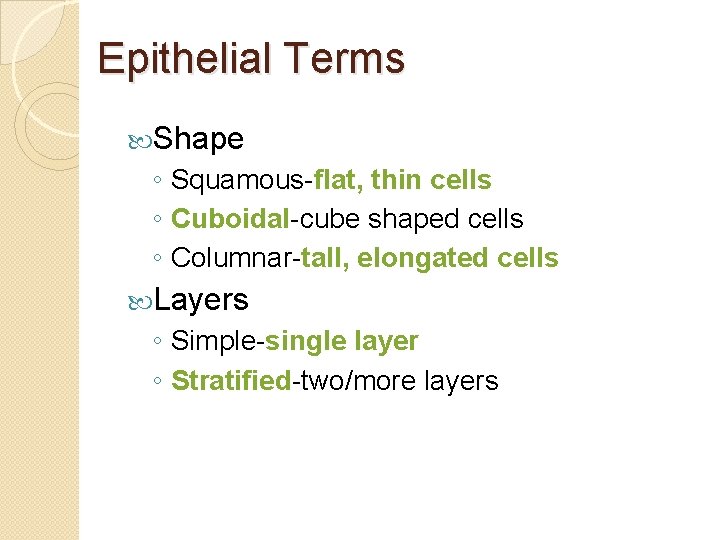 Epithelial Terms

Shape
◦ Squamous-flat, thin cells
◦ Cuboidal-cube shaped cells
◦ Columnar-tall, elongated cells

Layers
◦ Simple-single layer
◦ Stratified-two/more layers